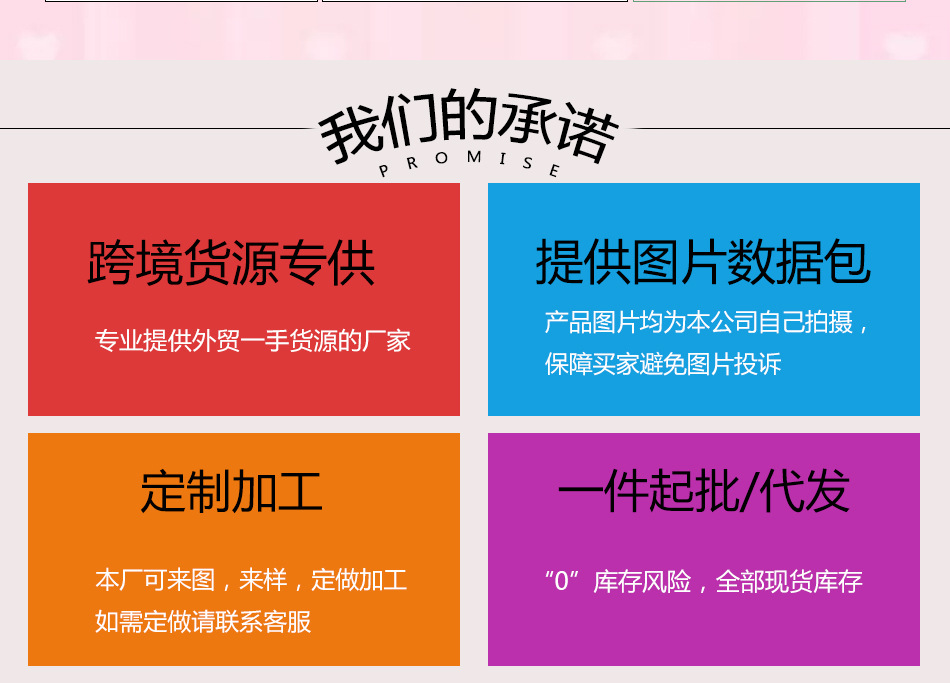 我们的承诺
PROMISE

跨境货源专供

专业提供外贸一手货源的厂家

提供图片数据包

产品图片均为本公司自己拍摄，保障买家避免图片投诉

定制加工

本厂可来图，来样，定做加工
如需定做请联系客服

一件起批/代发

“0”库存风险，全部现货库存